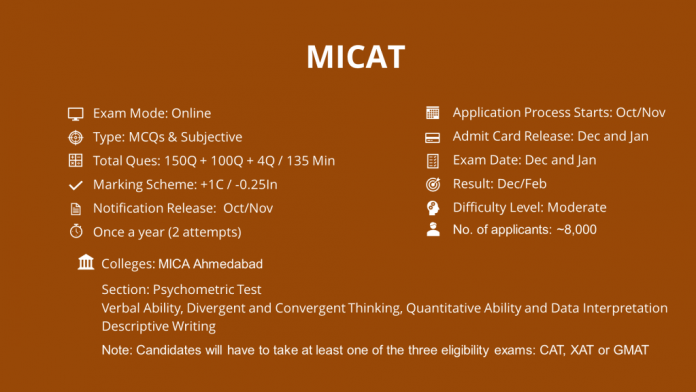 MICAT

Exam Mode: Online
Type: MCQs & Subjective
Total Ques: 150Q + 100Q + 4Q / 135 Min
Marking Scheme: +1C / -0.25In
Notification Release: Oct/Nov
Once a year (2 attempts)

Application Process Starts: Oct/Nov
Admit Card Release: Dec and Jan
Exam Date: Dec and Jan
Result: Dec/Feb
Difficulty Level: Moderate
No. of applicants: ~8,000

Colleges: MICA Ahmedabad

Section: Psychometric Test
Verbal Ability, Divergent and Convergent Thinking, Quantitative Ability and Data Interpretation
Descriptive Writing

Note: Candidates will have to take at least one of the three eligibility exams: CAT, XAT or GMAT